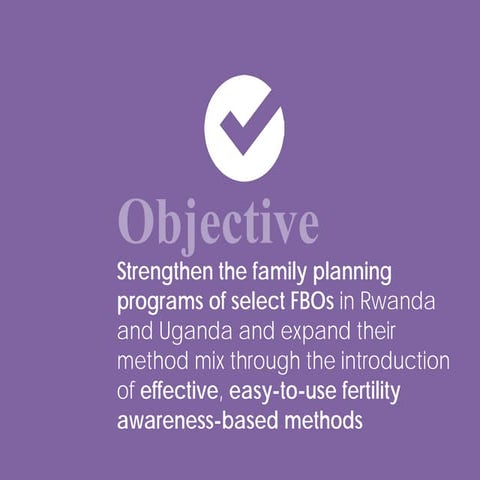 Objective

Strengthen the family planning programs of select FBOs in Rwanda and Uganda and expand their method mix through the introduction of effective, easy-to-use fertility awareness-based methods